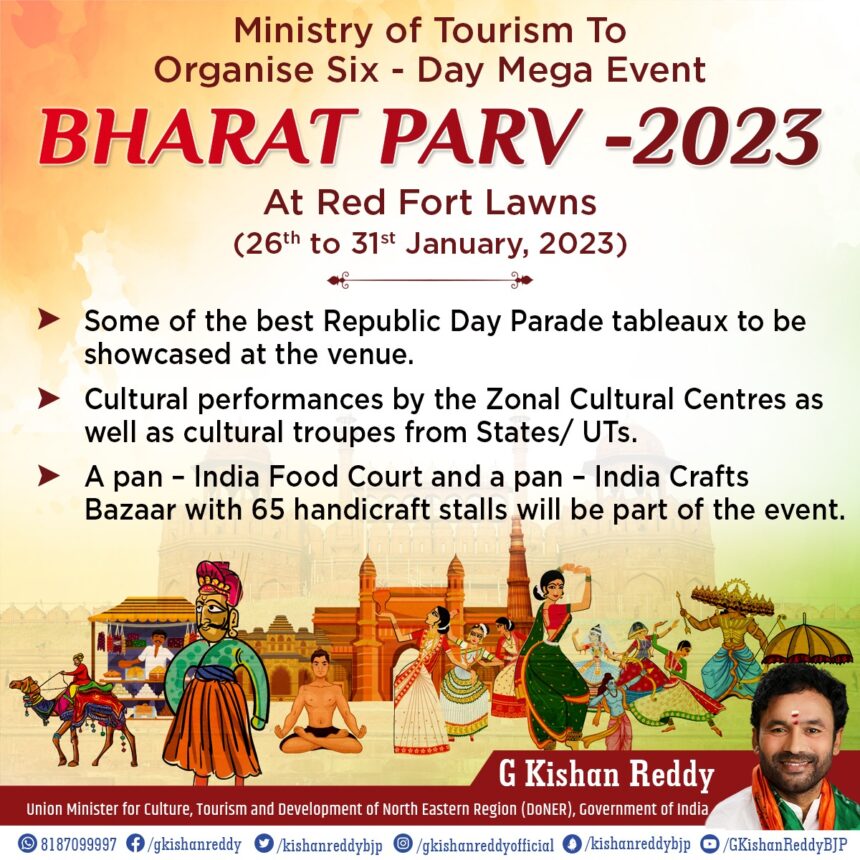 Ministry of Tourism To Organise Six - Day Mega Event

BHARAT PARV -2023

At Red Fort Lawns
(26$^{th}$ to 31$^{st}$ January, 2023)

➤ Some of the best Republic Day Parade tableaux to be showcased at the venue.

➤ Cultural performances by the Zonal Cultural Centres as well as cultural troupes from States/ UTs.

➤ A pan – India Food Court and a pan – India Crafts Bazaar with 65 handicraft stalls will be part of the event.

G Kishan Reddy

Union Minister for Culture, Tourism and Development of North Eastern Region (DoNER), Government of India

8187099997 /gkishanreddy /kishanreddybjp /gkishanreddyofficial /kishanreddybjp /GKishanReddyBJP